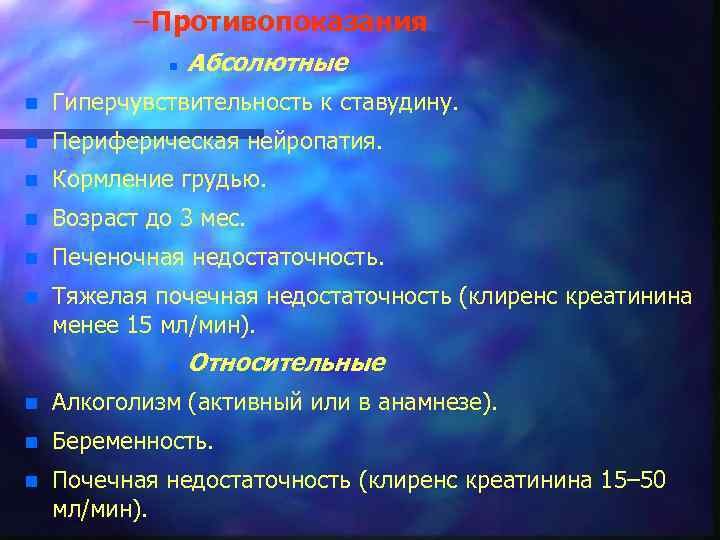 –Противопоказания

Абсолютные

Гиперчувствительность к ставудину.

Периферическая нейропатия.

Кормление грудью.

Возраст до 3 мес.

Печеночная недостаточность.

Тяжелая почечная недостаточность (клиренс креатинина менее 15 мл/мин).

Относительные

Алкоголизм (активный или в анамнезе).

Беременность.

Почечная недостаточность (клиренс креатинина 15–50 мл/мин).